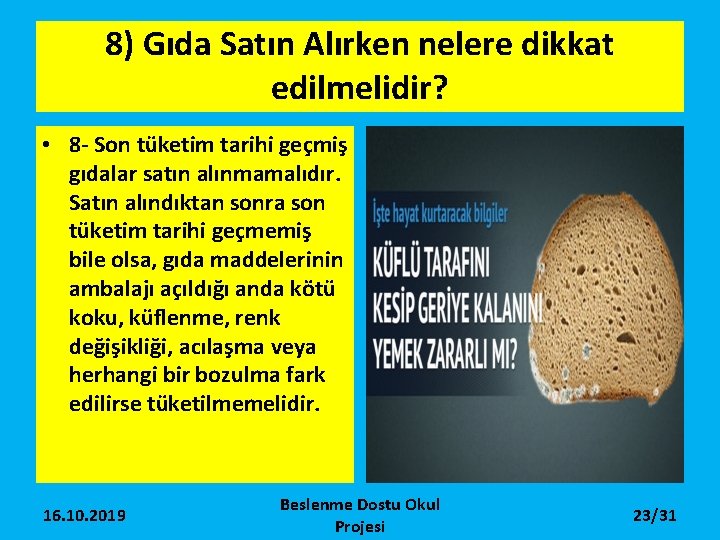 8) Gıda Satın Alırken nelere dikkat edilmelidir?

• 8- Son tüketim tarihi geçmiş gıdalar satın alınmamalıdır. Satın alındıktan sonra son tüketim tarihi geçmemiş bile olsa, gıda maddelerinin ambalajı açıldığı anda kötü koku, küflenme, renk değişikliği, acılaşma veya herhangi bir bozulma fark edilirse tüketilmemelidir.

İşte hayat kurtaracak bilgiler

KÜFLÜ TARAFINI KESİP GERİYE KALANINI YEMEK ZARARLI MI?

16.10.2019

Beslenme Dostu Okul Projesi

23/31